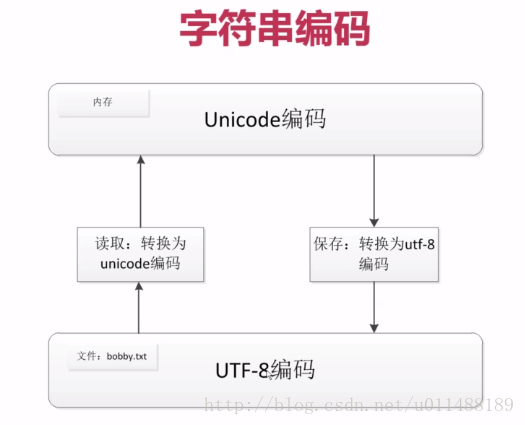 字符串编码

内存

Unicode编码

读取：转换为unicode编码

保存：转换为utf-8编码

文件：bobby.txt

UTF-8编码

http://blog.csdn.net/u011488189